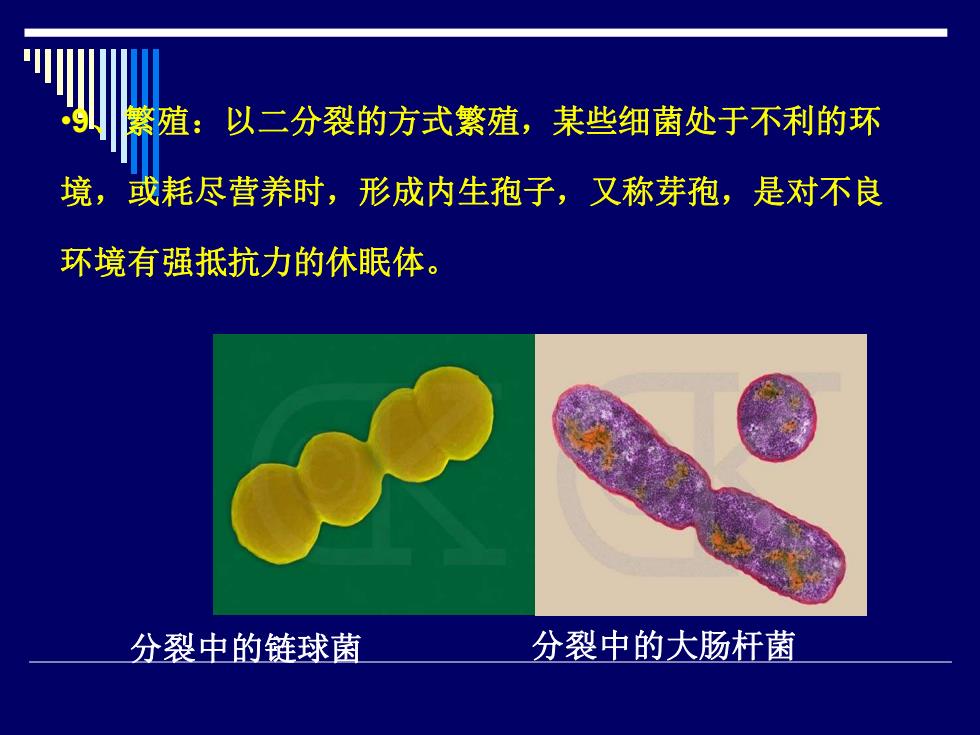 •9、繁殖：以二分裂的方式繁殖，某些细菌处于不利的环境，或耗尽营养时，形成内生孢子，又称芽孢，是对不良环境有强抵抗力的休眠体。

分裂中的链球菌

分裂中的大肠杆菌